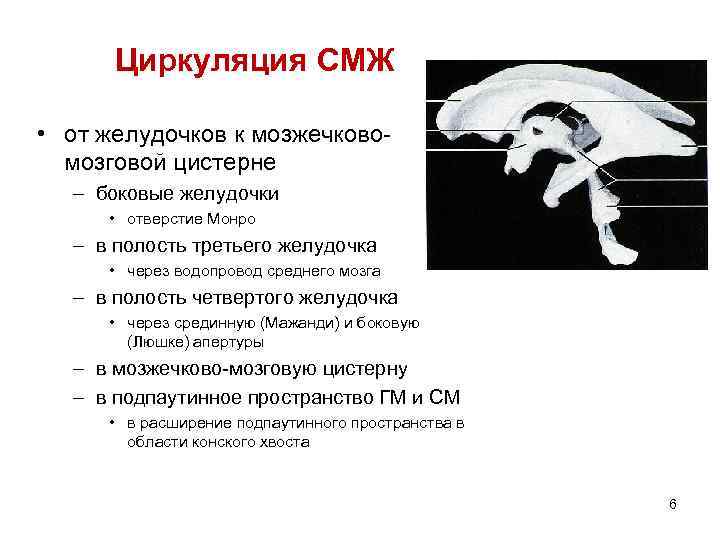 Циркуляция СМЖ

• от желудочков к мозжечково-мозговой цистерне
– боковые желудочки
• отверстие Монро
– в полость третьего желудочка
• через водопровод среднего мозга
– в полость четвертого желудочка
• через срединную (Мажанди) и боковую (Люшке) апертуры
– в мозжечково-мозговую цистерну
– в подпаутинное пространство ГМ и СМ
• в расширение подпаутинного пространства в области конского хвоста

6